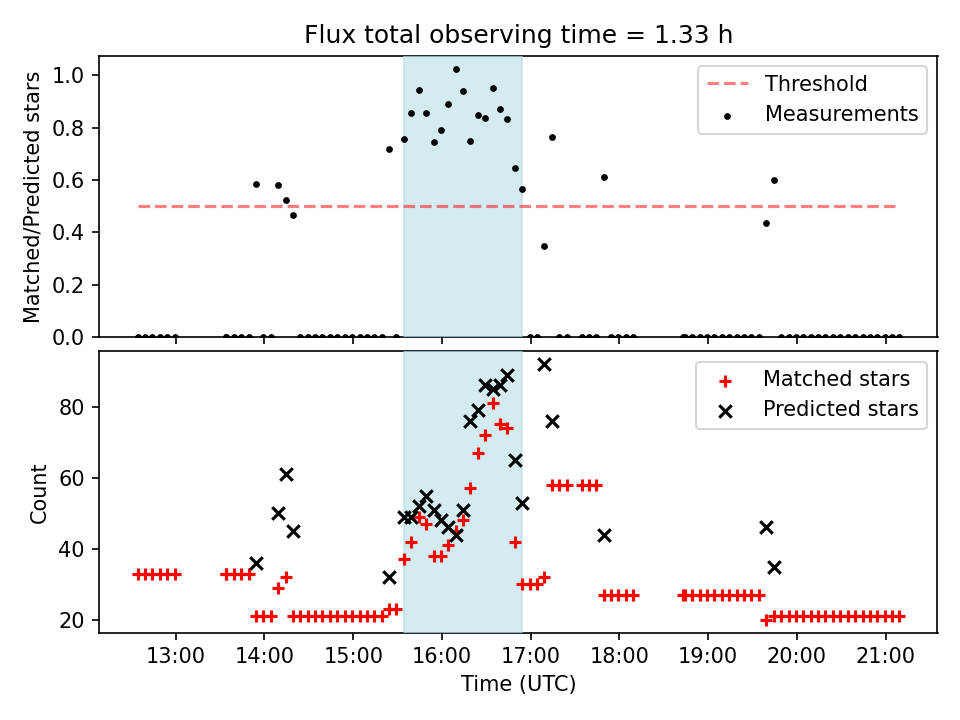 Flux total observing time = 1.33 h

Matched/Predicted stars

1.0
0.8
0.6
0.4
0.2
0.0

Threshold
Measurements

Count

80
60
40
20

Matched stars
Predicted stars

13:00
14:00
15:00
16:00
17:00
18:00
19:00
20:00
21:00

Time (UTC)